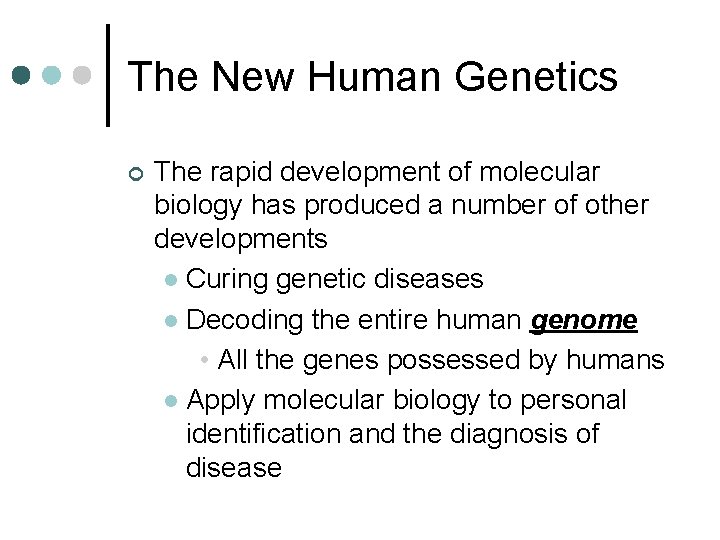 The New Human Genetics

The rapid development of molecular biology has produced a number of other developments

Curing genetic diseases

Decoding the entire human genome

All the genes possessed by humans

Apply molecular biology to personal identification and the diagnosis of disease